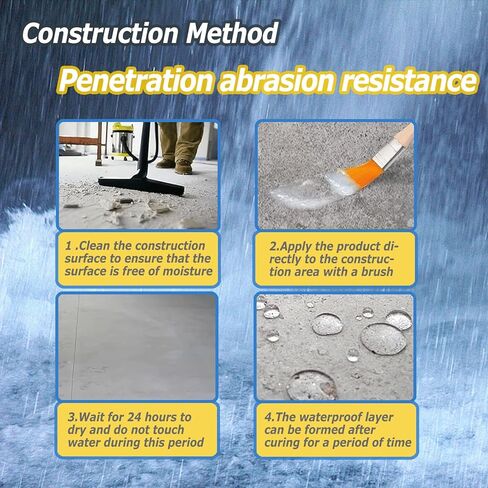 Construction Method

Penetration abrasion resistance

1 .Clean the construction surface to ensure that the surface is free of moisture

2.Apply the product directly to the construction area with a brush

3.Wait for 24 hours to dry and do not touch water during this period

4.The waterproof layer can be formed after curing for a period of time